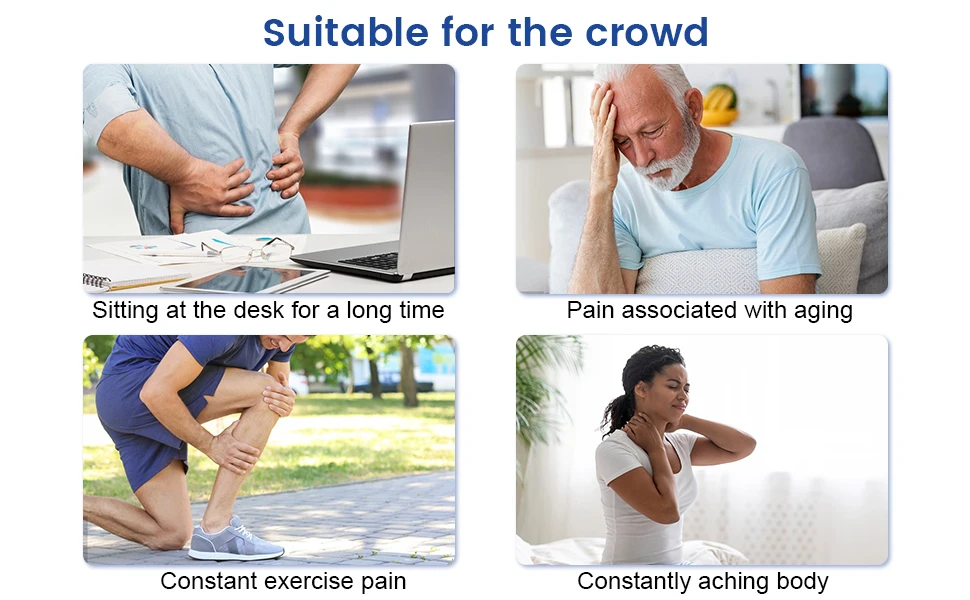 Suitable for the crowd

Sitting at the desk for a long time

Pain associated with aging

Constant exercise pain

Constantly aching body